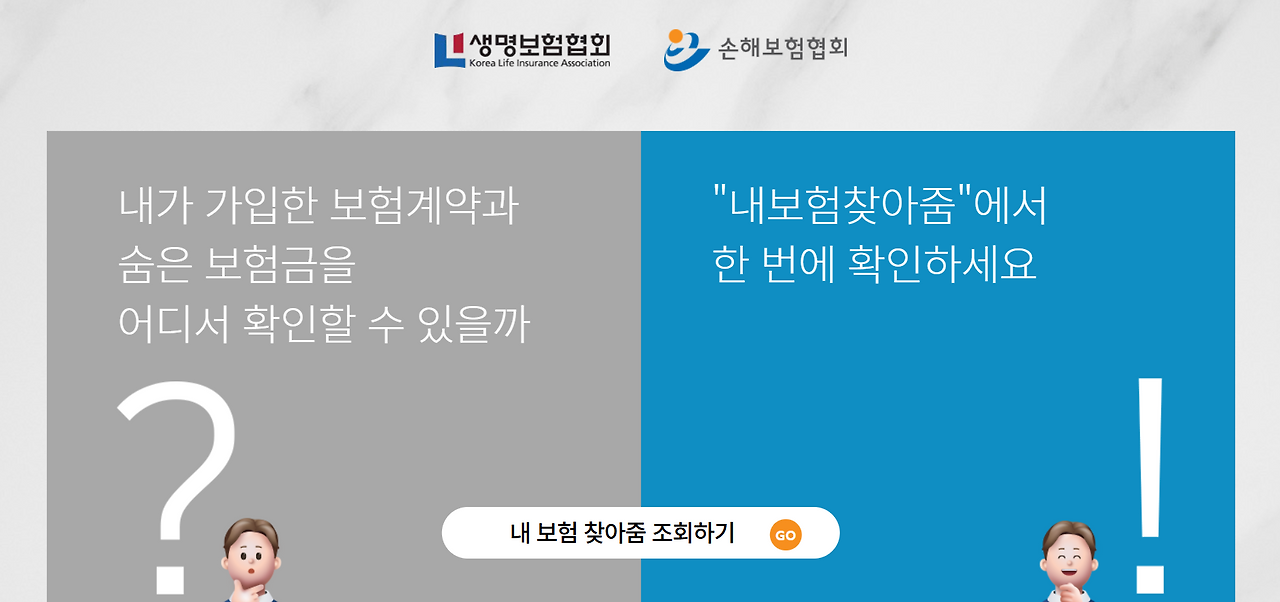 생명보험협회
Korea Life Insurance Association

손해보험협회

내가 가입한 보험계약과
숨은 보험금을
어디서 확인할 수 있을까

?

"내보험찾아줌"에서
한 번에 확인하세요

!

내 보험 찾아줌 조회하기 GO